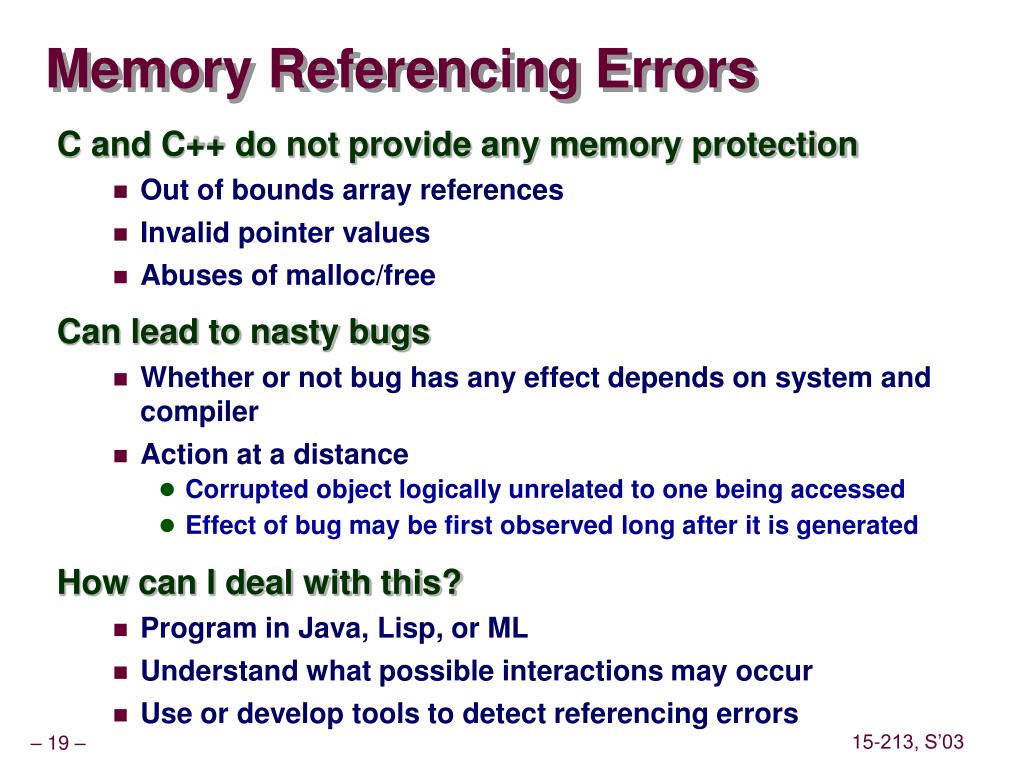 Memory Referencing Errors

C and C++ do not provide any memory protection

- Out of bounds array references
- Invalid pointer values
- Abuses of malloc/free

Can lead to nasty bugs

- Whether or not bug has any effect depends on system and compiler
- Action at a distance
  - Corrupted object logically unrelated to one being accessed
  - Effect of bug may be first observed long after it is generated

How can I deal with this?

- Program in Java, Lisp, or ML
- Understand what possible interactions may occur
- Use or develop tools to detect referencing errors

– 19 –

15-213, S'03